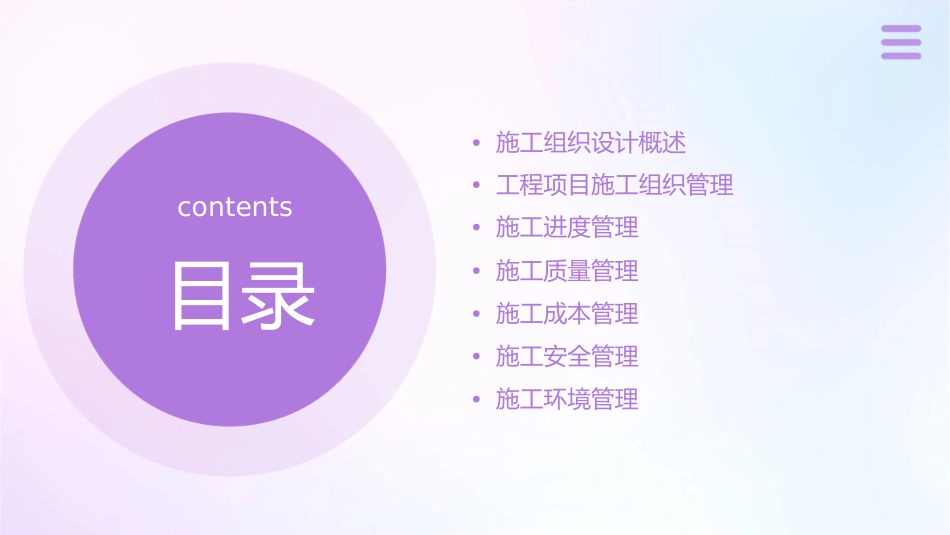 contents

目录

• 施工组织设计概述
• 工程项目施工组织管理
• 施工进度管理
• 施工质量管理
• 施工成本管理
• 施工安全管理
• 施工环境管理